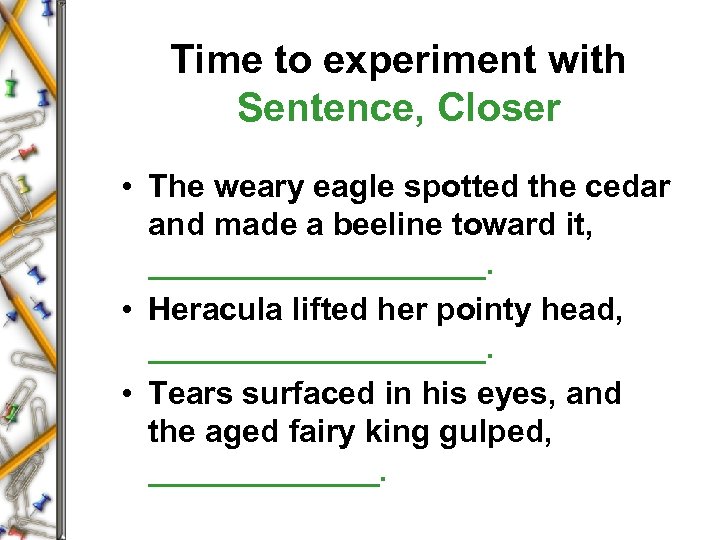 Time to experiment with
Sentence, Closer

• The weary eagle spotted the cedar and made a beeline toward it, ____________________.

• Heracula lifted her pointy head, ____________________.

• Tears surfaced in his eyes, and the aged fairy king gulped, ______________.